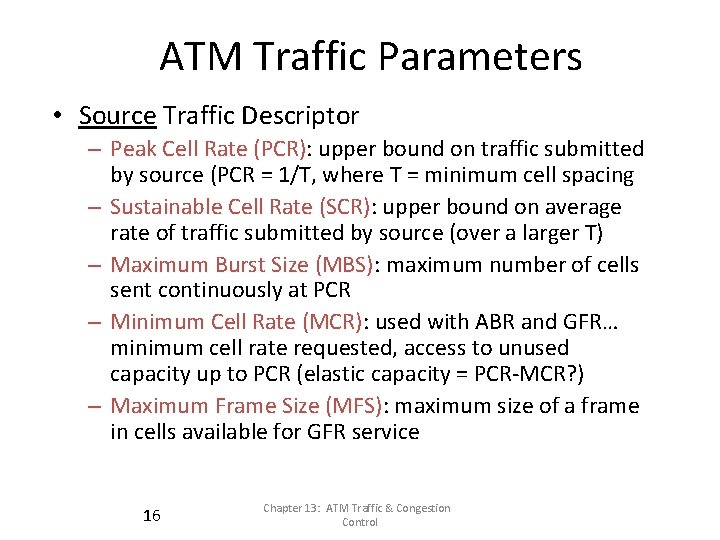 ATM Traffic Parameters

• Source Traffic Descriptor
– Peak Cell Rate (PCR): upper bound on traffic submitted by source (PCR = 1/T, where T = minimum cell spacing
– Sustainable Cell Rate (SCR): upper bound on average rate of traffic submitted by source (over a larger T)
– Maximum Burst Size (MBS): maximum number of cells sent continuously at PCR
– Minimum Cell Rate (MCR): used with ABR and GFR… minimum cell rate requested, access to unused capacity up to PCR (elastic capacity = PCR-MCR?)
– Maximum Frame Size (MFS): maximum size of a frame in cells available for GFR service

16

Chapter 13: ATM Traffic & Congestion Control